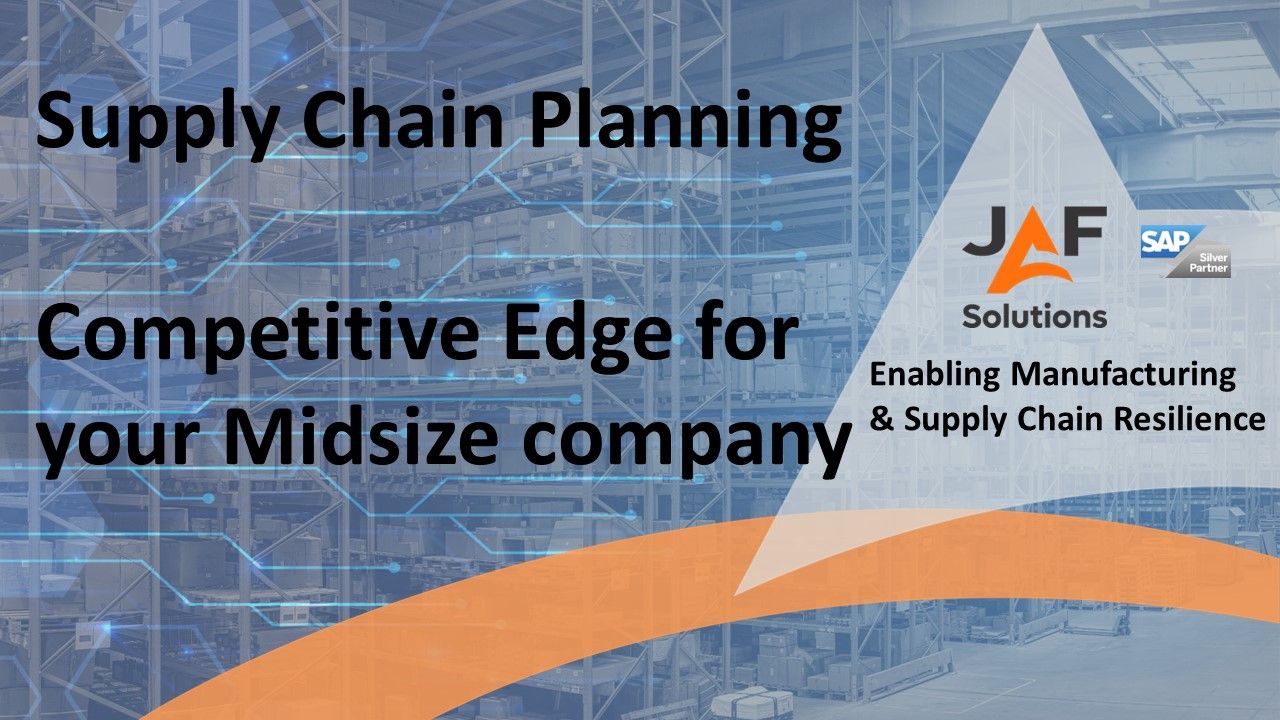 Supply Chain Planning

Competitive Edge for your Midsize company

JAF Solutions

SAP Silver Partner

Enabling Manufacturing & Supply Chain Resilience